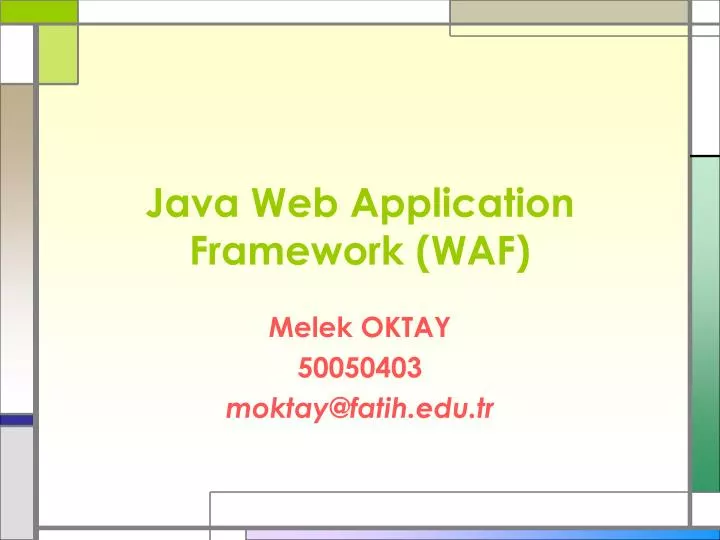 Java Web Application Framework (WAF)

Melek OKTAY
50050403
moktay@fatih.edu.tr